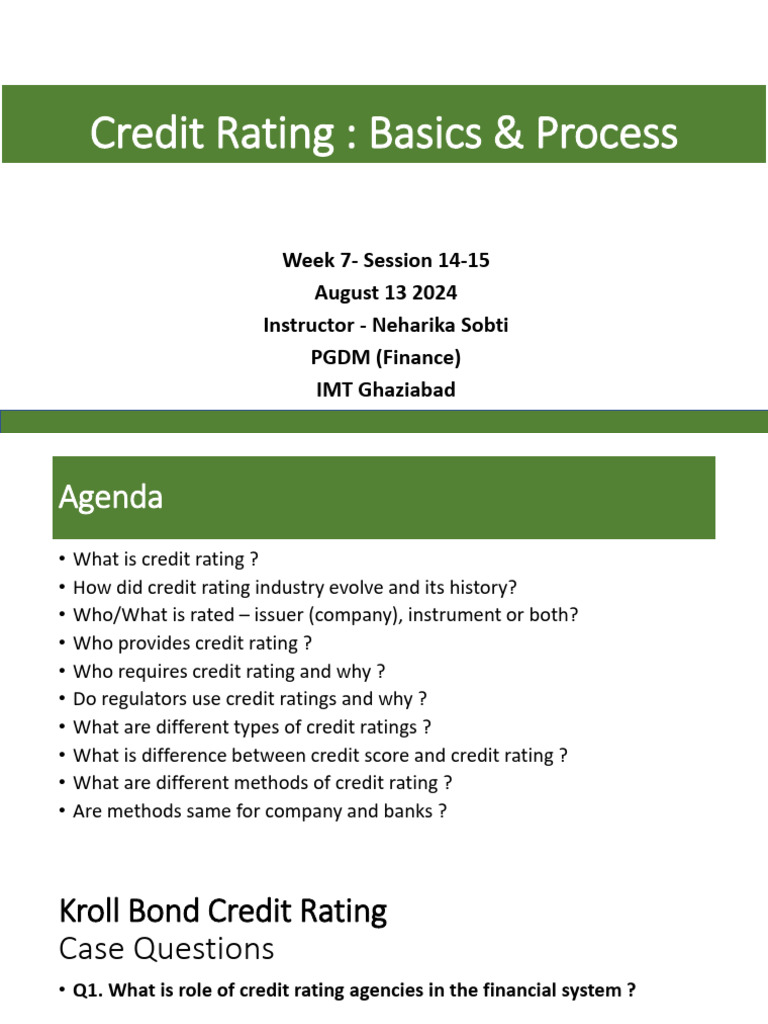 Credit Rating : Basics & Process

Week 7- Session 14-15
August 13 2024
Instructor - Neharika Sobti
PGDM (Finance)
IMT Ghaziabad

Agenda

• What is credit rating ?
• How did credit rating industry evolve and its history?
• Who/What is rated – issuer (company), instrument or both?
• Who provides credit rating ?
• Who requires credit rating and why ?
• Do regulators use credit ratings and why ?
• What are different types of credit ratings ?
• What is difference between credit score and credit rating ?
• What are different methods of credit rating ?
• Are methods same for company and banks ?

Kroll Bond Credit Rating
Case Questions

• Q1. What is role of credit rating agencies in the financial system ?